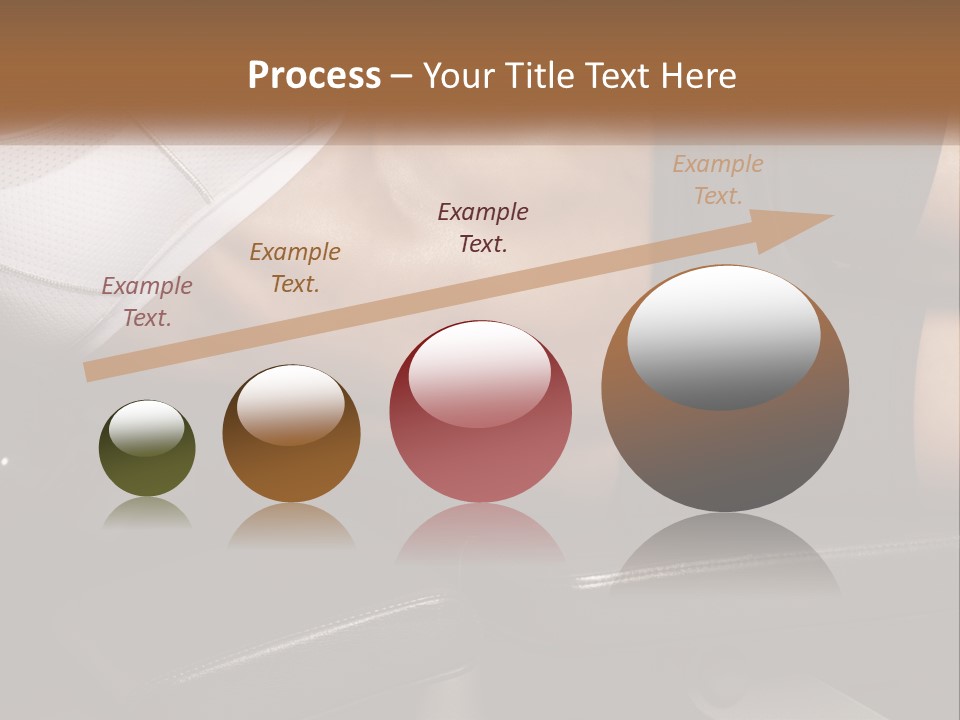 Process – Your Title Text Here

Example Text.

Example Text.

Example Text.

Example Text.